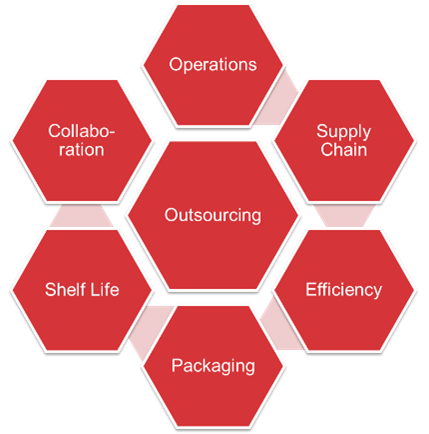 Operations

Collaboration

Supply Chain

Outsourcing

Shelf Life

Efficiency

Packaging